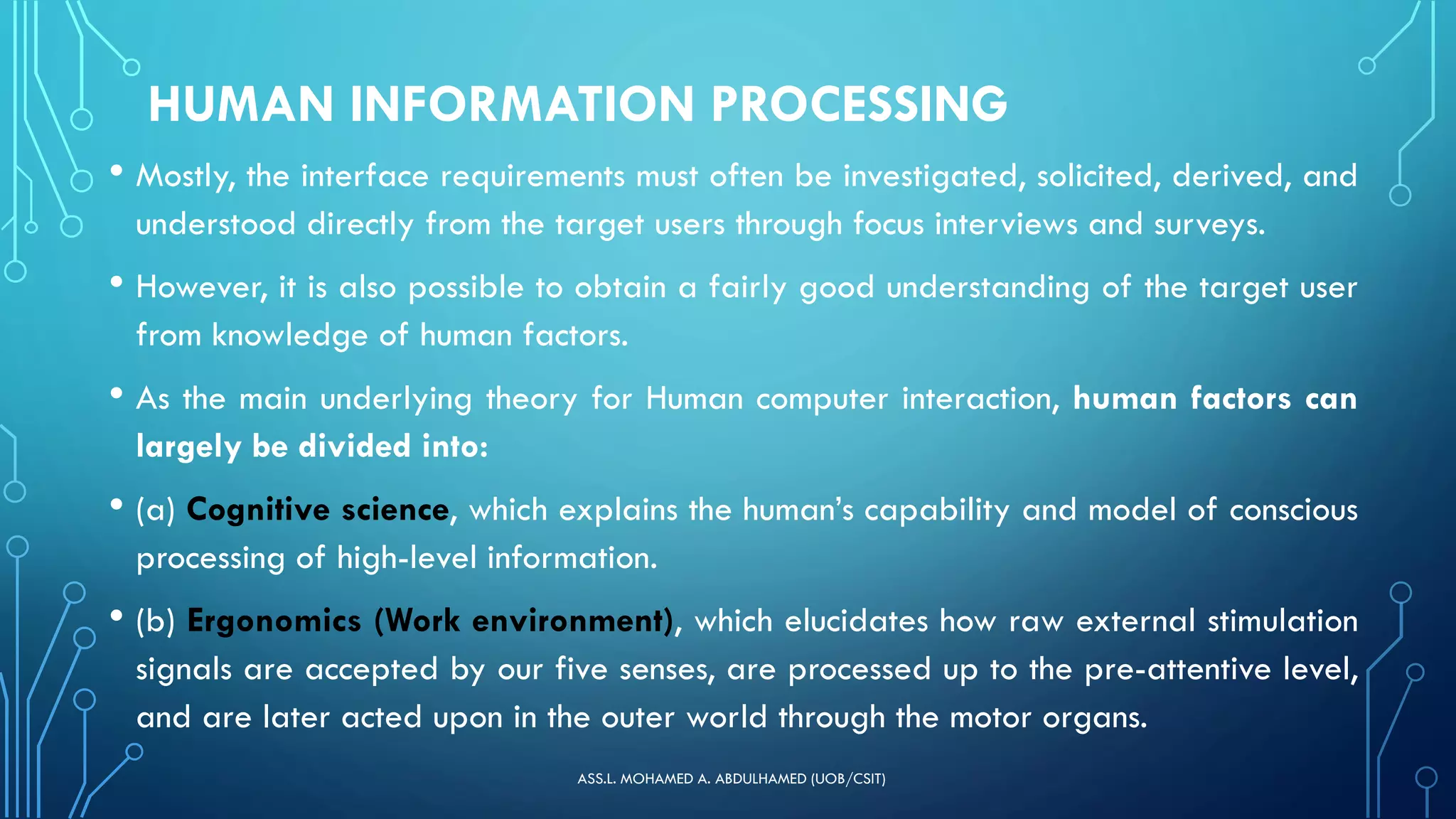 HUMAN INFORMATION PROCESSING

• Mostly, the interface requirements must often be investigated, solicited, derived, and understood directly from the target users through focus interviews and surveys.

• However, it is also possible to obtain a fairly good understanding of the target user from knowledge of human factors.

• As the main underlying theory for Human computer interaction, human factors can largely be divided into:

• (a) Cognitive science, which explains the human's capability and model of conscious processing of high-level information.

• (b) Ergonomics (Work environment), which elucidates how raw external stimulation signals are accepted by our five senses, are processed up to the pre-attentive level, and are later acted upon in the outer world through the motor organs.

ASS.L. MOHAMED A. ABDULHAMED (UOB/CSIT)